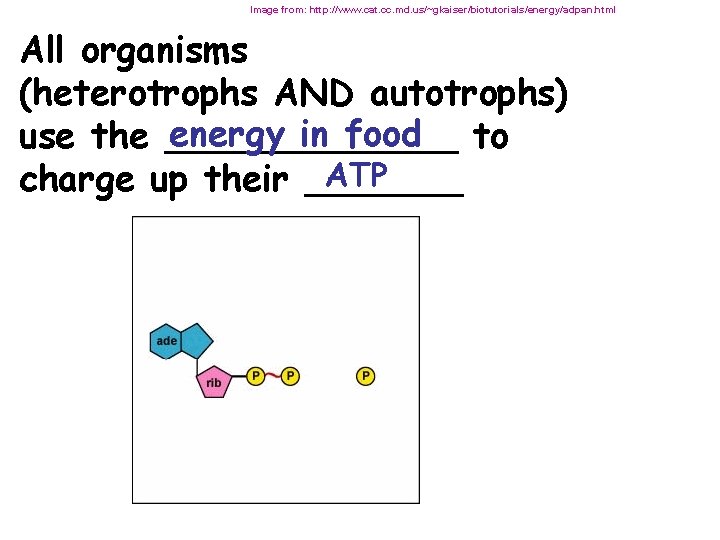 Image from: http://www.cat.cc.md.us/~gkaiser/biotutorials/energy/adpan.html

All organisms (heterotrophs AND autotrophs) use the energy in food to charge up their ATP

ade

rib

P

P

P